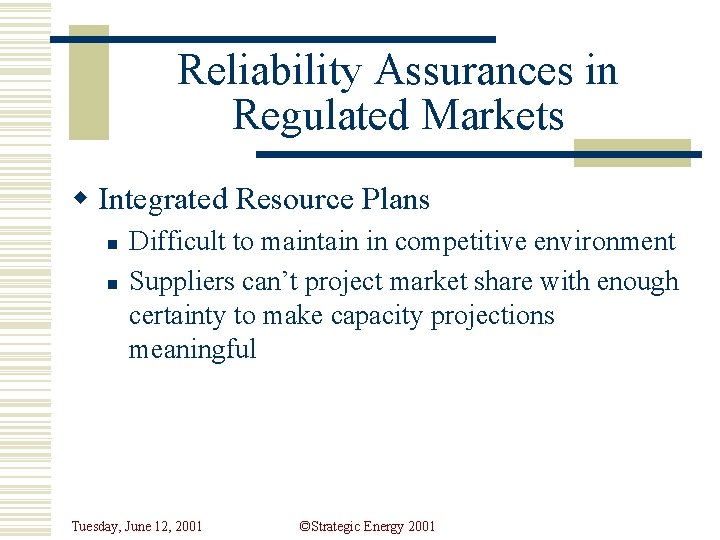 Reliability Assurances in Regulated Markets

Integrated Resource Plans

Difficult to maintain in competitive environment

Suppliers can’t project market share with enough certainty to make capacity projections meaningful

Tuesday, June 12, 2001

©Strategic Energy 2001